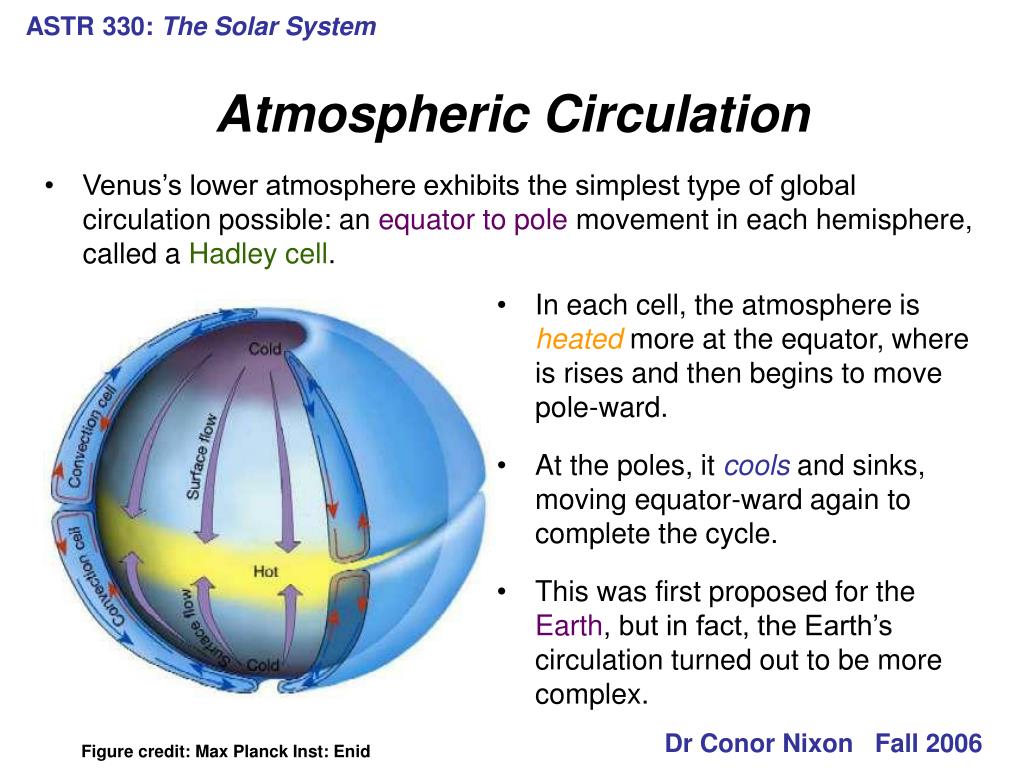 ASTR 330: The Solar System

Atmospheric Circulation

• Venus's lower atmosphere exhibits the simplest type of global circulation possible: an equator to pole movement in each hemisphere, called a Hadley cell.

Cold
Convection cell
Surface flow
Hot
Convection cell
Surface flow
Cold

• In each cell, the atmosphere is heated more at the equator, where is rises and then begins to move pole-ward.

• At the poles, it cools and sinks, moving equator-ward again to complete the cycle.

• This was first proposed for the Earth, but in fact, the Earth's circulation turned out to be more complex.

Figure credit: Max Planck Inst: Enid

Dr Conor Nixon Fall 2006